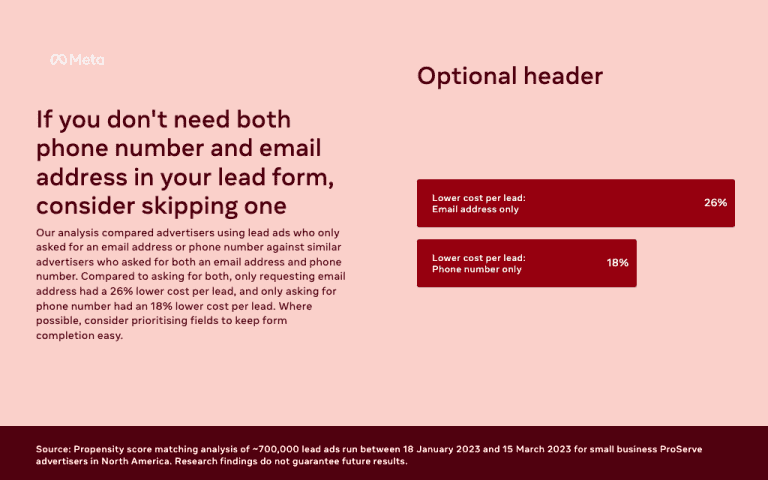 Meta

If you don't need both phone number and email address in your lead form, consider skipping one

Our analysis compared advertisers using lead ads who only asked for an email address or phone number against similar advertisers who asked for both an email address and phone number. Compared to asking for both, only requesting email address had a 26% lower cost per lead, and only asking for phone number had an 18% lower cost per lead. Where possible, consider prioritising fields to keep form completion easy.

Optional header

Lower cost per lead:
Email address only
26%

Lower cost per lead:
Phone number only
18%

Source: Propensity score matching analysis of ~700,000 lead ads run between 18 January 2023 and 15 March 2023 for small business ProServe advertisers in North America. Research findings do not guarantee future results.